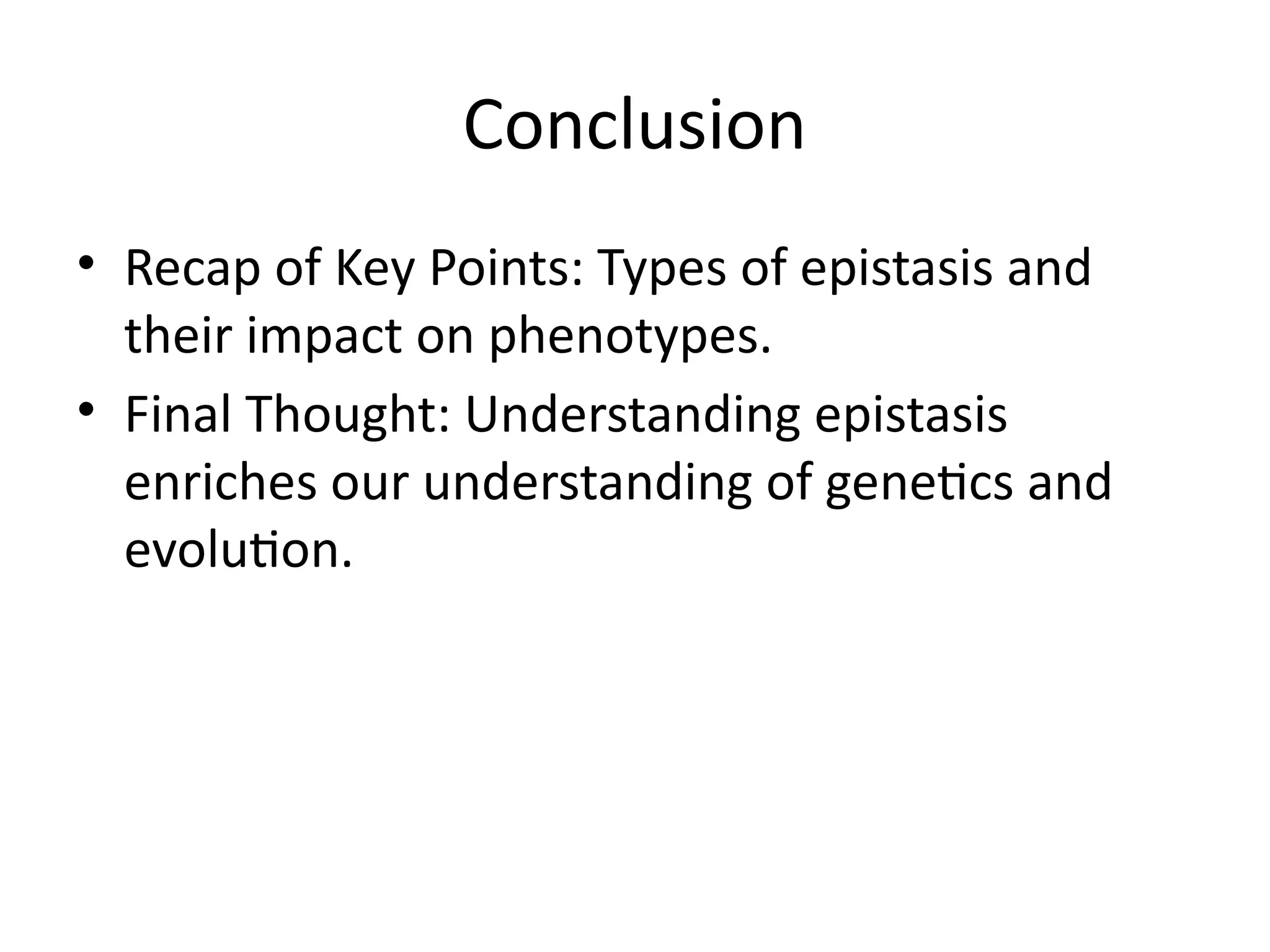 Conclusion

• Recap of Key Points: Types of epistasis and their impact on phenotypes.
• Final Thought: Understanding epistasis enriches our understanding of genetics and evolution.